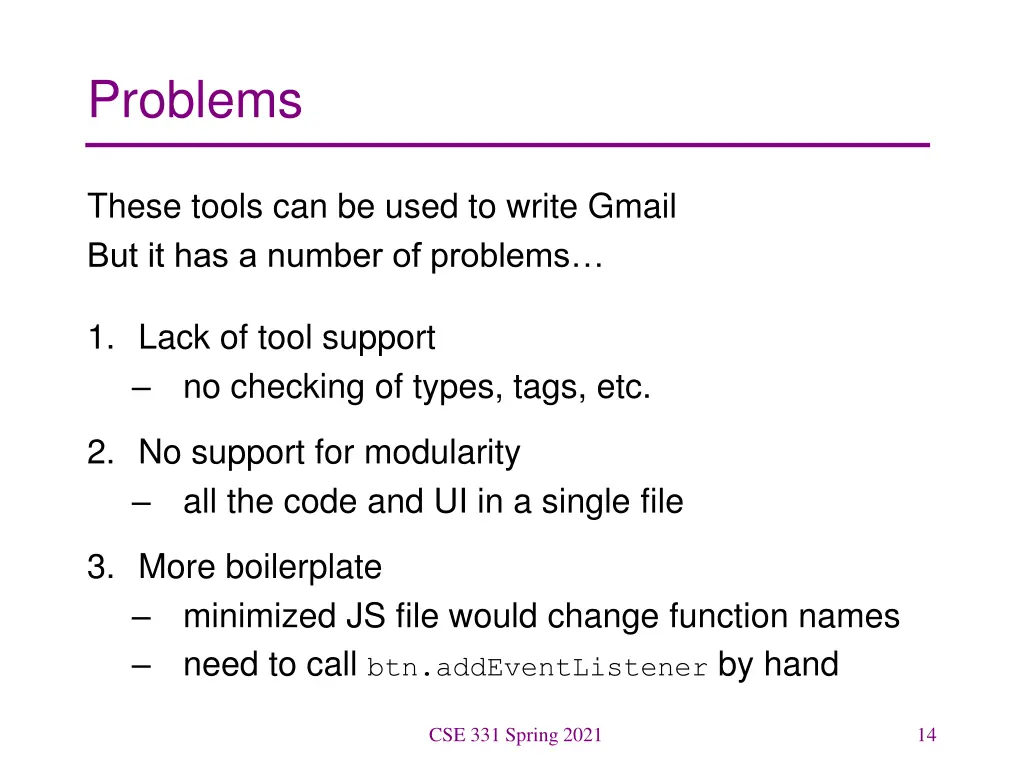 Problems

These tools can be used to write Gmail
But it has a number of problems…

1. Lack of tool support
– no checking of types, tags, etc.

2. No support for modularity
– all the code and UI in a single file

3. More boilerplate
– minimized JS file would change function names
– need to call btn.addEventListener by hand

CSE 331 Spring 2021

14